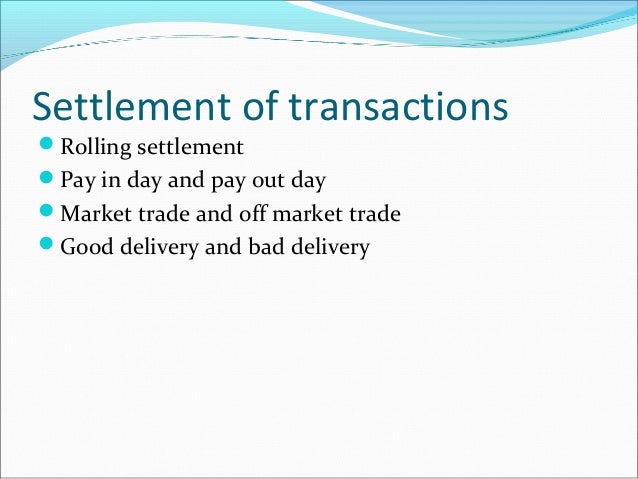 Settlement of transactions

- Rolling settlement
- Pay in day and pay out day
- Market trade and off market trade
- Good delivery and bad delivery